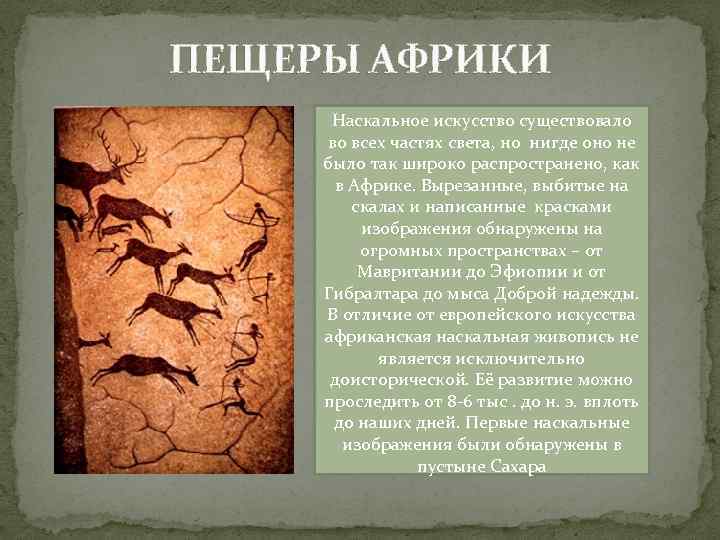 ПЕЩЕРЫ АФРИКИ

Наскальное искусство существовало во всех частях света, но нигде оно не было так широко распространено, как в Африке. Вырезанные, выбитые на скалах и написанные красками изображения обнаружены на огромных пространствах – от Мавритании до Эфиопии и от Гибралтара до мыса Доброй надежды. В отличие от европейского искусства африканская наскальная живопись не является исключительно доисторической. Её развитие можно проследить от 8-6 тыс . до н. э. вплоть до наших дней. Первые наскальные изображения были обнаружены в пустыне Сахара